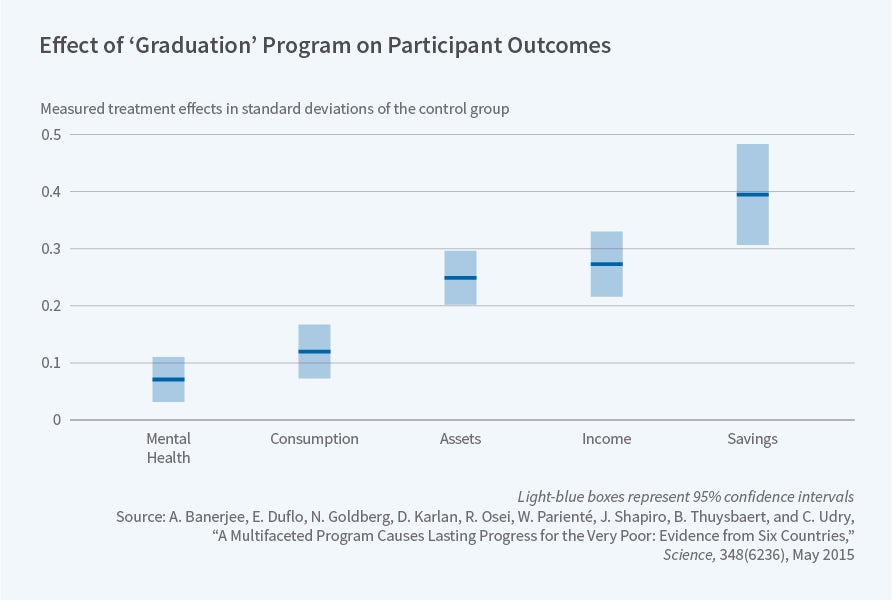 Effect of ‘Graduation’ Program on Participant Outcomes

Measured treatment effects in standard deviations of the control group

0.5
0.4
0.3
0.2
0.1
0

Mental Health
Consumption
Assets
Income
Savings

Light-blue boxes represent 95% confidence intervals

Source: A. Banerjee, E. Duflo, N. Goldberg, D. Karlan, R. Osei, W. Parienté, J. Shapiro, B. Thuysbaert, and C. Udry, “A Multifaceted Program Causes Lasting Progress for the Very Poor: Evidence from Six Countries,” Science, 348(6236), May 2015